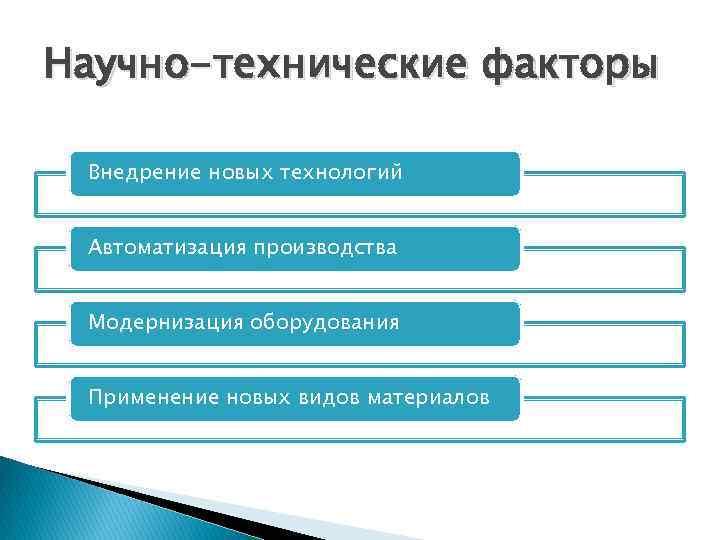 Научно-технические факторы

Внедрение новых технологий

Автоматизация производства

Модернизация оборудования

Применение новых видов материалов